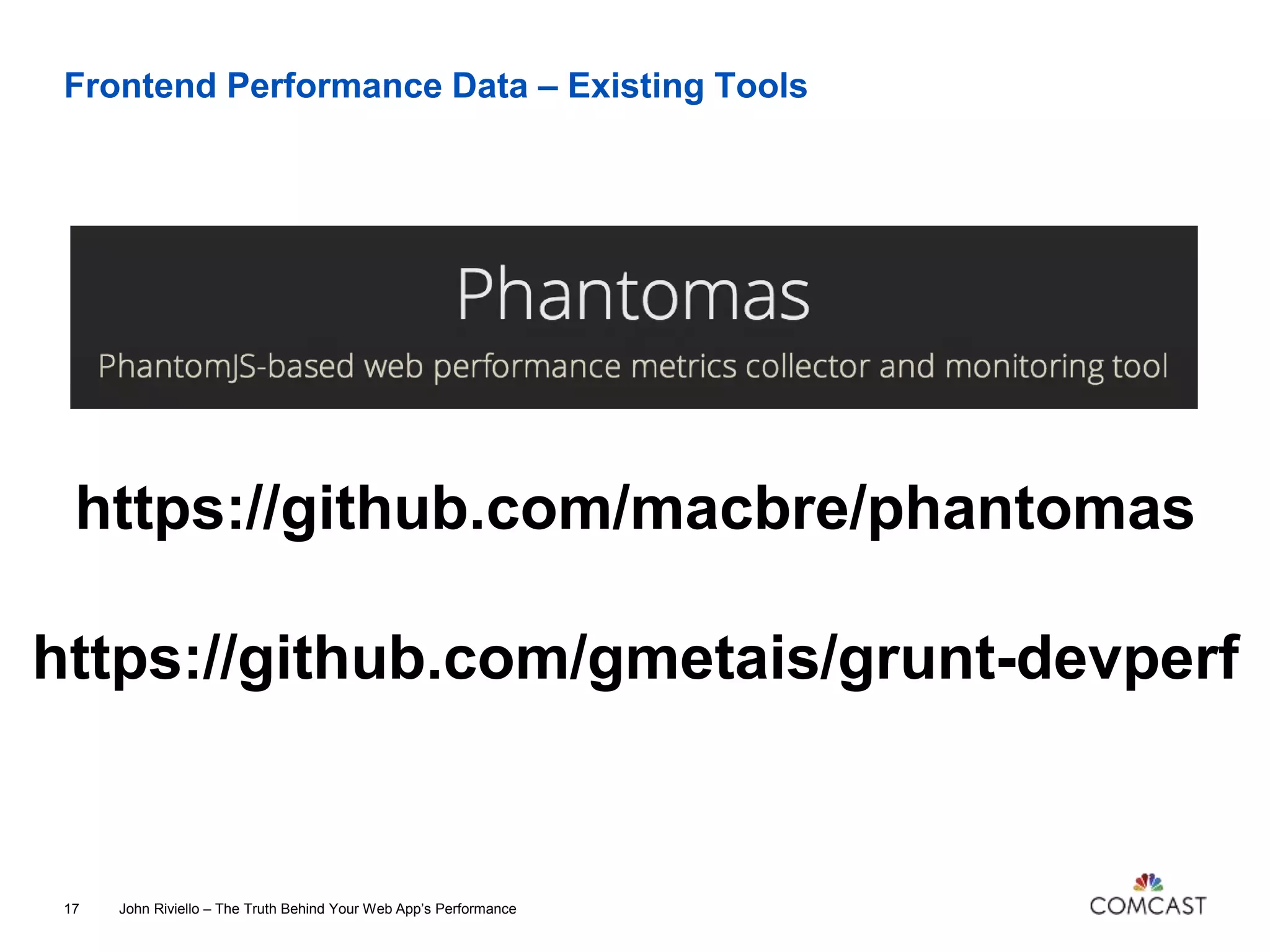 Frontend Performance Data – Existing Tools

Phantomas

PhantomJS-based web performance metrics collector and monitoring tool

https://github.com/macbre/phantomas

https://github.com/gmetais/grunt-devperf

17 John Riviello – The Truth Behind Your Web App's Performance

COMCAST